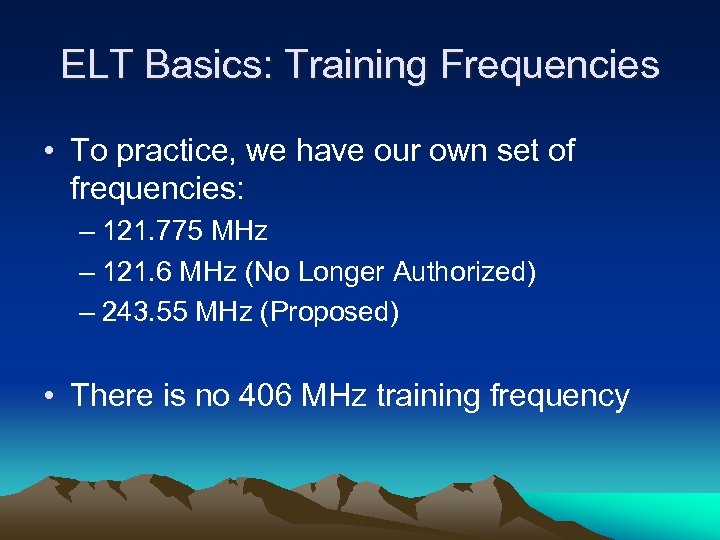 ELT Basics: Training Frequencies

• To practice, we have our own set of frequencies:
– 121.775 MHz
– 121.6 MHz (No Longer Authorized)
– 243.55 MHz (Proposed)

• There is no 406 MHz training frequency